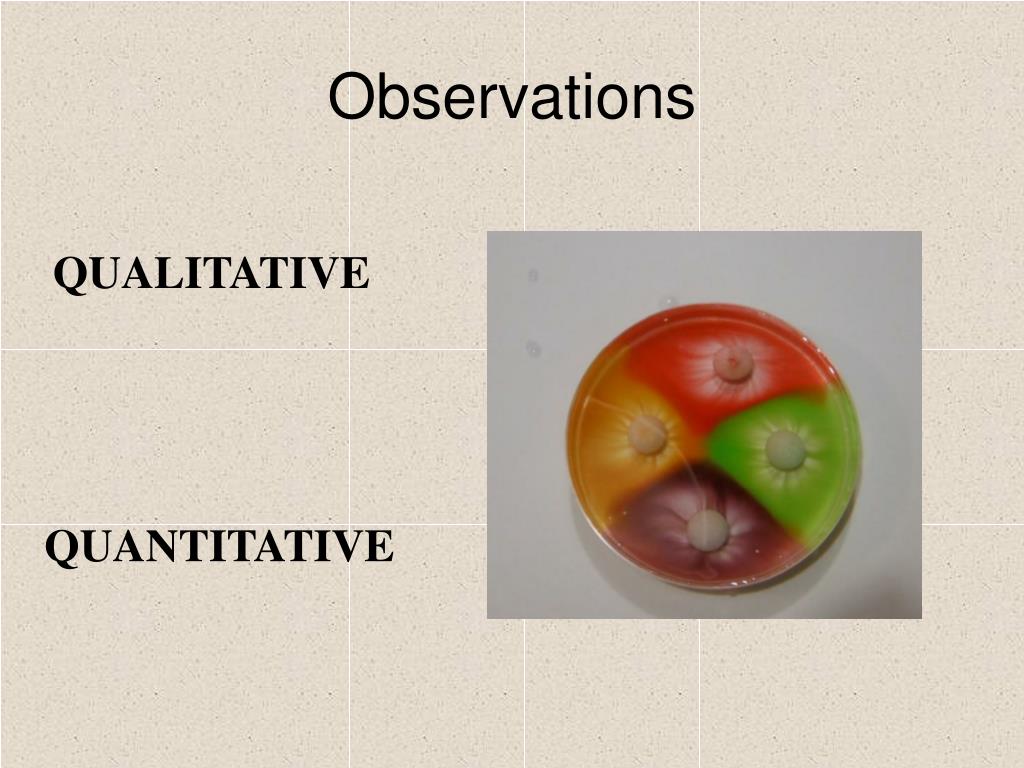 Observations

QUALITATIVE

QUANTITATIVE